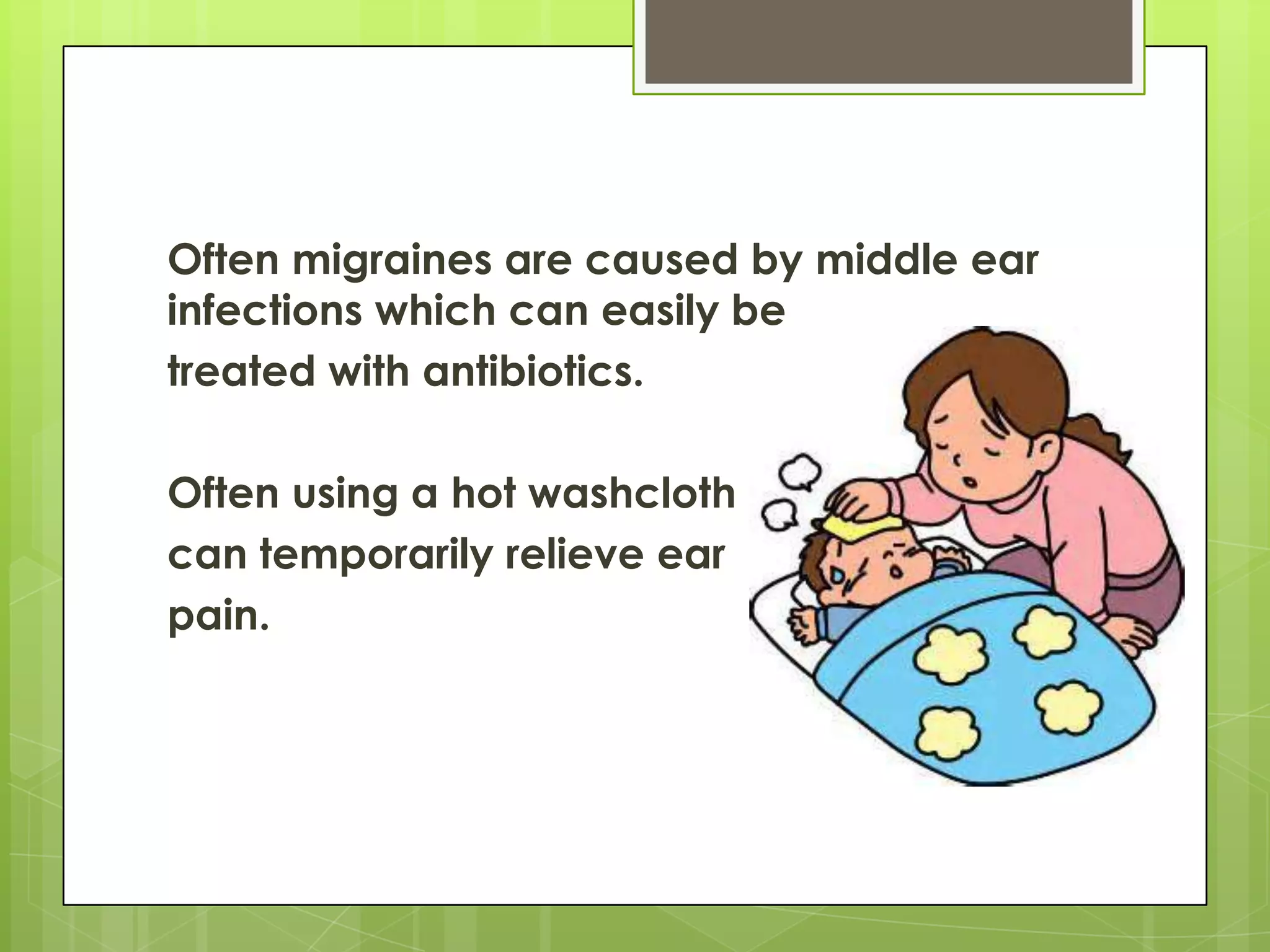 Often migraines are caused by middle ear infections which can easily be treated with antibiotics.

Often using a hot washcloth can temporarily relieve ear pain.